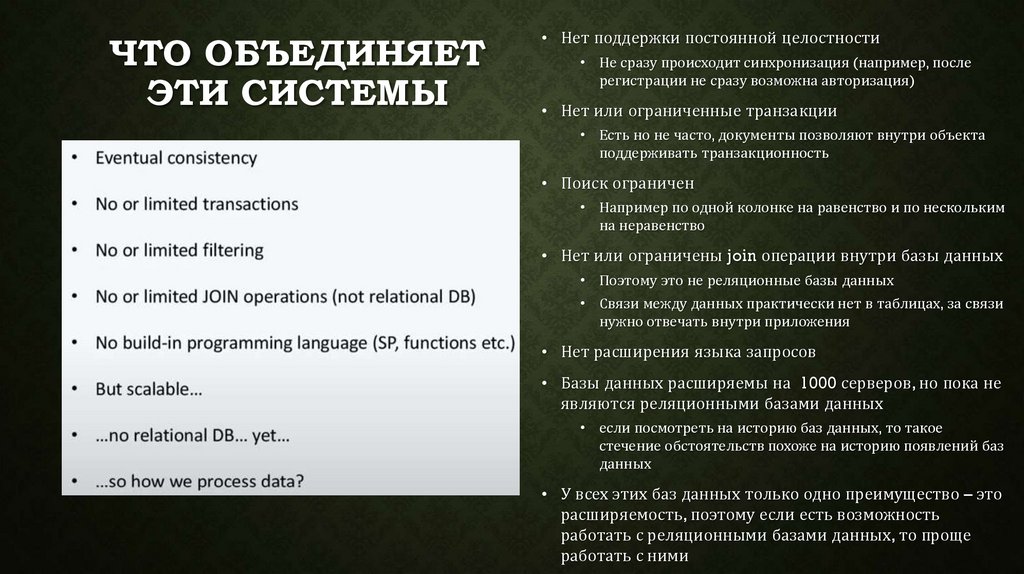 ЧТО ОБЪЕДИНЯЕТ ЭТИ СИСТЕМЫ

• Eventual consistency
• No or limited transactions
• No or limited filtering
• No or limited JOIN operations (not relational DB)
• No build-in programming language (SP, functions etc.)
• But scalable…
• …no relational DB… yet…
• …so how we process data?

• Нет поддержки постоянной целостности
 • Не сразу происходит синхронизация (например, после регистрации не сразу возможна авторизация)
• Нет или ограниченные транзакции
 • Есть но не часто, документы позволяют внутри объекта поддерживать транзакционность
• Поиск ограничен
 • Например по одной колонке на равенство и по нескольким на неравенство
• Нет или ограничены join операции внутри базы данных
 • Поэтому это не реляционные базы данных
 • Связи между данных практически нет в таблицах, за связи нужно отвечать внутри приложения
• Нет расширения языка запросов
• Базы данных расширяемы на 1000 серверов, но пока не являются реляционными базами данных
 • если посмотреть на историю баз данных, то такое стечение обстоятельств похоже на историю появлений баз данных
• У всех этих баз данных только одно преимущество – это расширяемость, поэтому если есть возможность работать с реляционными базами данных, то проще работать с ними